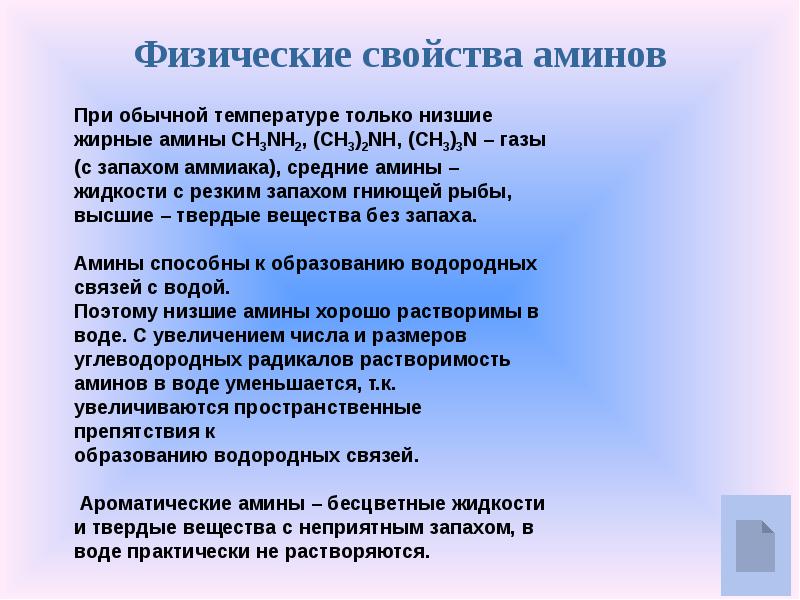 Физические свойства аминов

При обычной температуре только низшие жирные амины $CH_3NH_2$, $(CH_3)_2NH$, $(CH_3)_3N$ – газы (с запахом аммиака), средние амины – жидкости с резким запахом гниющей рыбы, высшие – твердые вещества без запаха.

Амины способны к образованию водородных связей с водой.
Поэтому низшие амины хорошо растворимы в воде. С увеличением числа и размеров углеводородных радикалов растворимость аминов в воде уменьшается, т.к. увеличиваются пространственные препятствия к образованию водородных связей.

Ароматические амины – бесцветные жидкости и твердые вещества с неприятным запахом, в воде практически не растворяются.